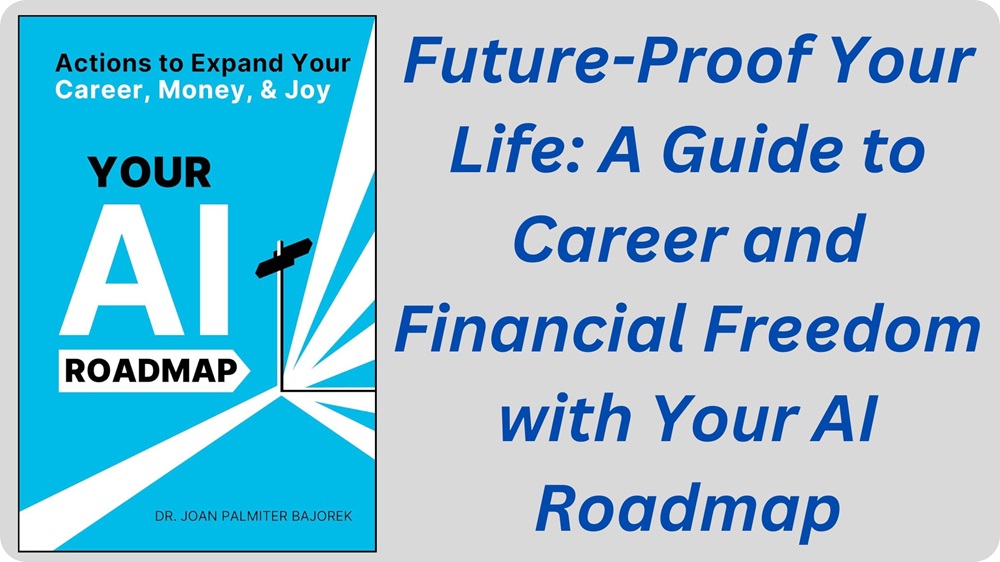 Actions to Expand Your Career, Money, & Joy

YOUR AI ROADMAP

DR. JOAN PALMITER BAJOREK

Future-Proof Your Life: A Guide to Career and Financial Freedom with Your AI Roadmap